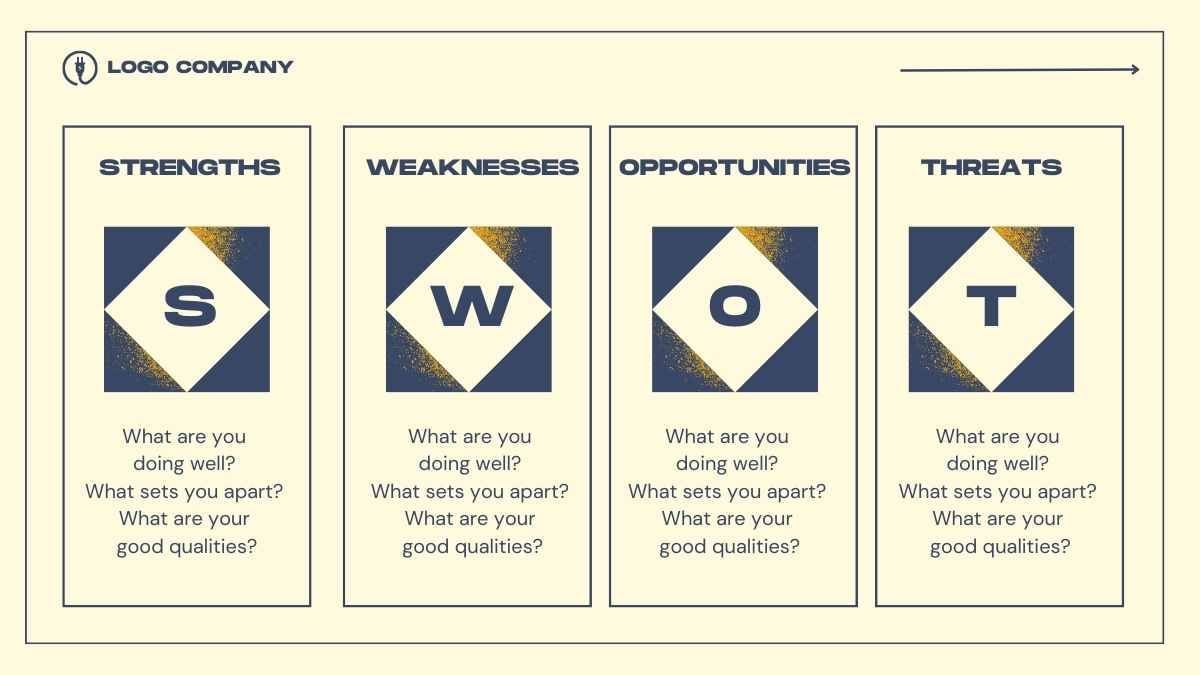 LOGO COMPANY

STRENGTHS

S

What are you doing well? What sets you apart? What are your good qualities?

WEAKNESSES

W

What are you doing well? What sets you apart? What are your good qualities?

OPPORTUNITIES

O

What are you doing well? What sets you apart? What are your good qualities?

THREATS

T

What are you doing well? What sets you apart? What are your good qualities?